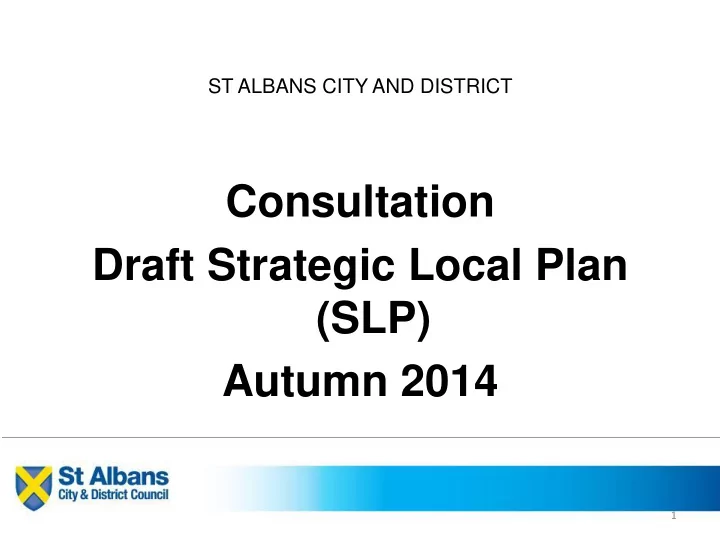 ST ALBANS CITY AND DISTRICT

Consultation
Draft Strategic Local Plan (SLP)
Autumn 2014

St Albans
City & District Council

1